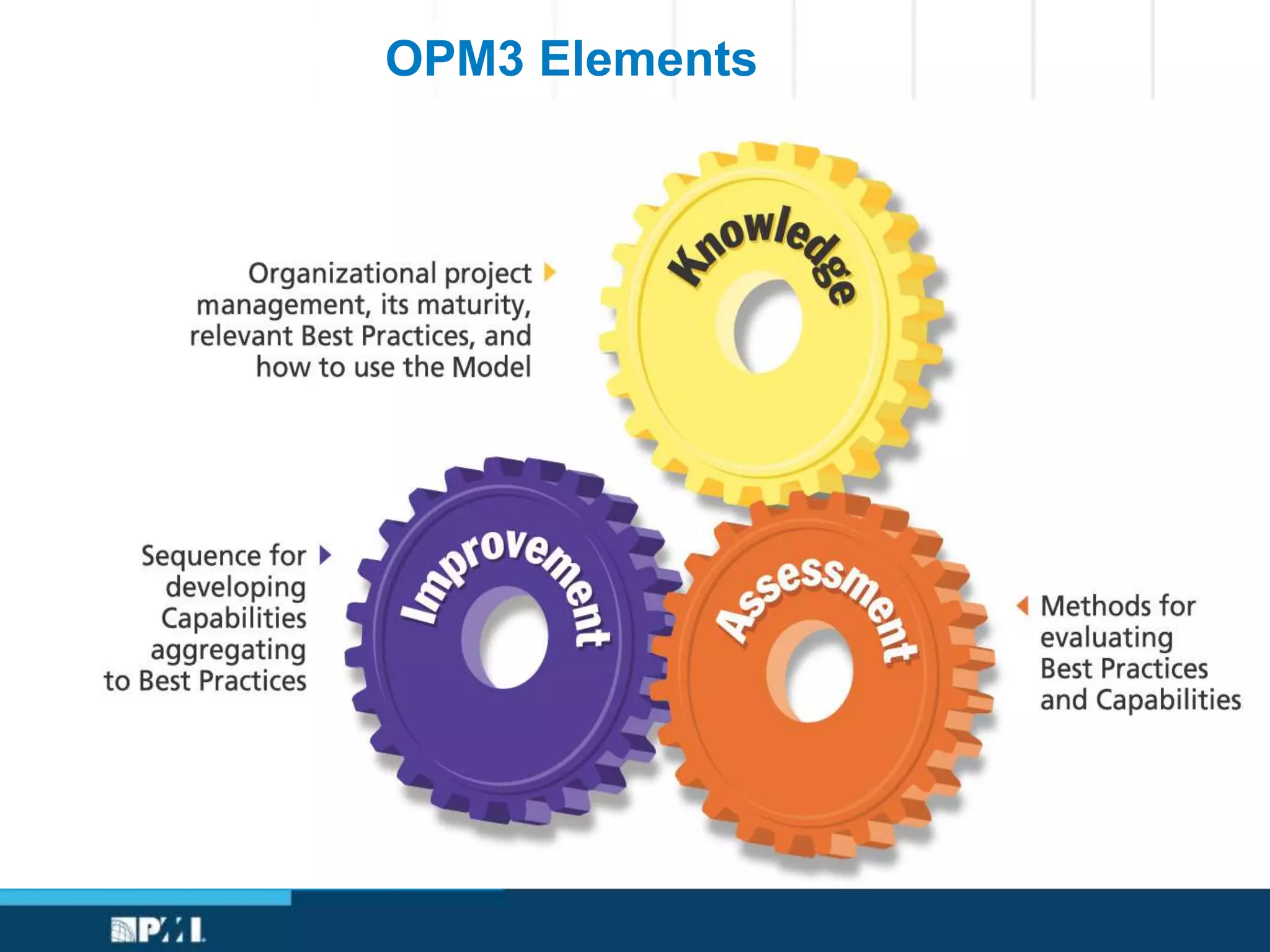 OPM3 Elements

Organizational project management, its maturity, relevant Best Practices, and how to use the Model

Knowledge

Sequence for developing Capabilities aggregating to Best Practices

Improvement

Assessment

Methods for evaluating Best Practices and Capabilities

PMI